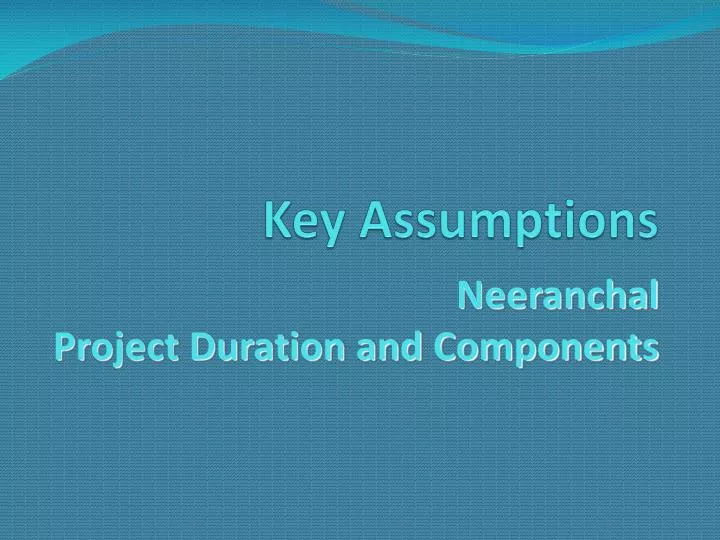 Key Assumptions

Neeranchal
Project Duration and Components